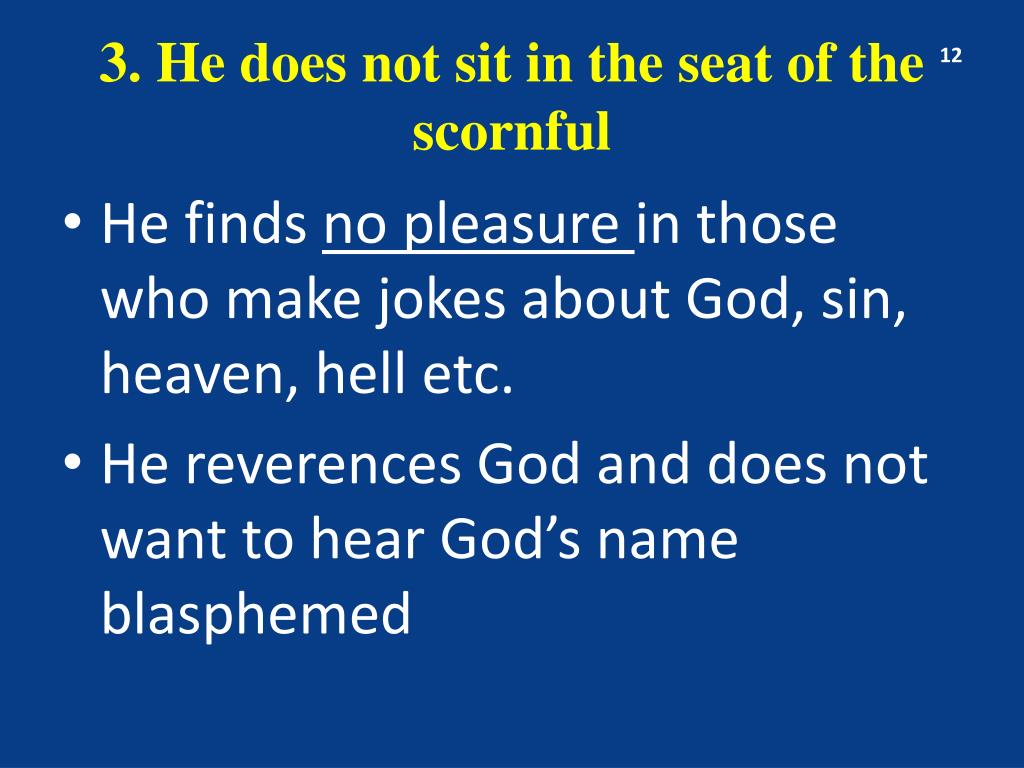 3. He does not sit in the seat of the scornful

12

• He finds no pleasure in those who make jokes about God, sin, heaven, hell etc.

• He reverences God and does not want to hear God's name blasphemed